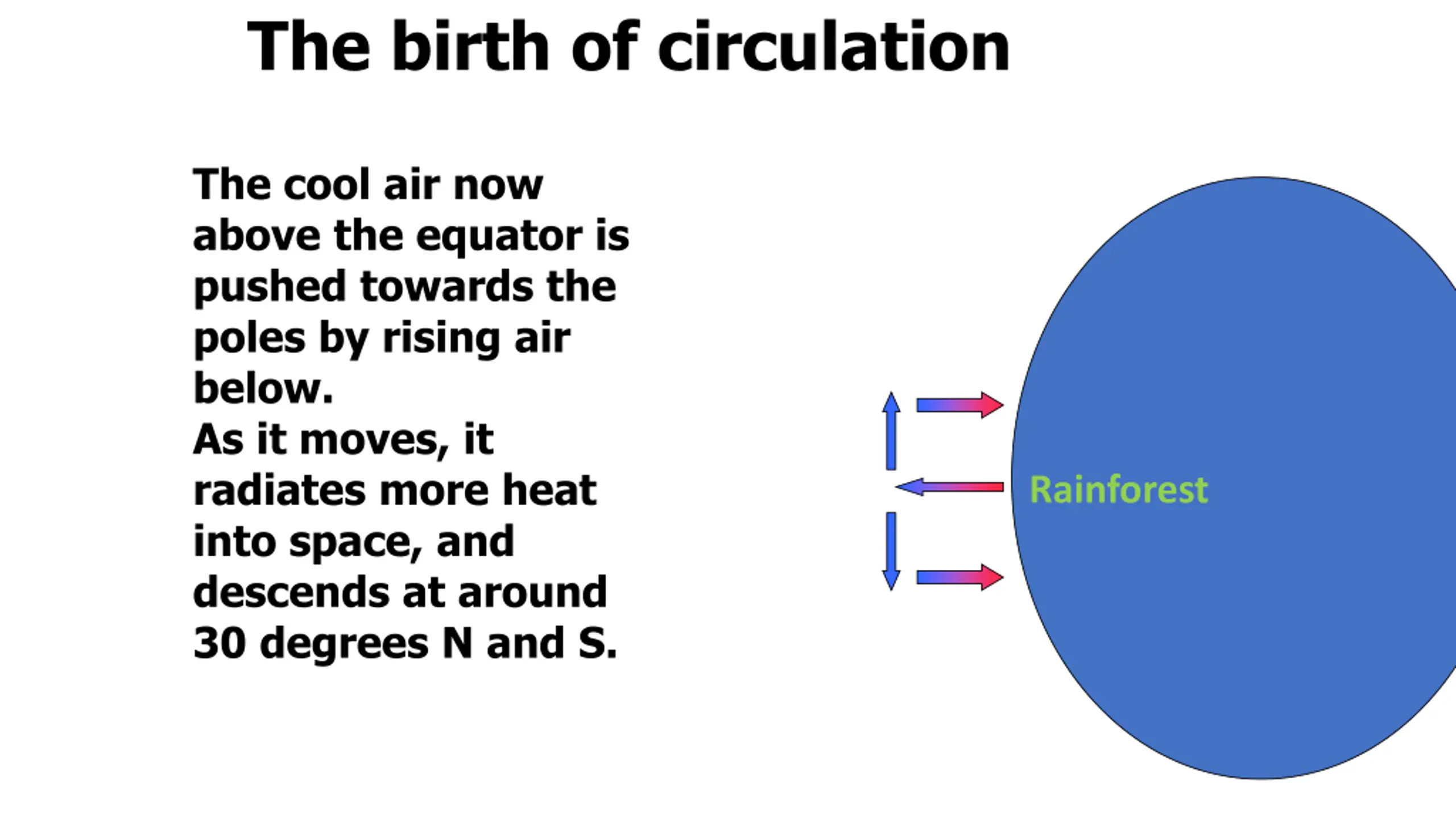 The birth of circulation

The cool air now above the equator is pushed towards the poles by rising air below.
As it moves, it radiates more heat into space, and descends at around 30 degrees N and S.

Rainforest